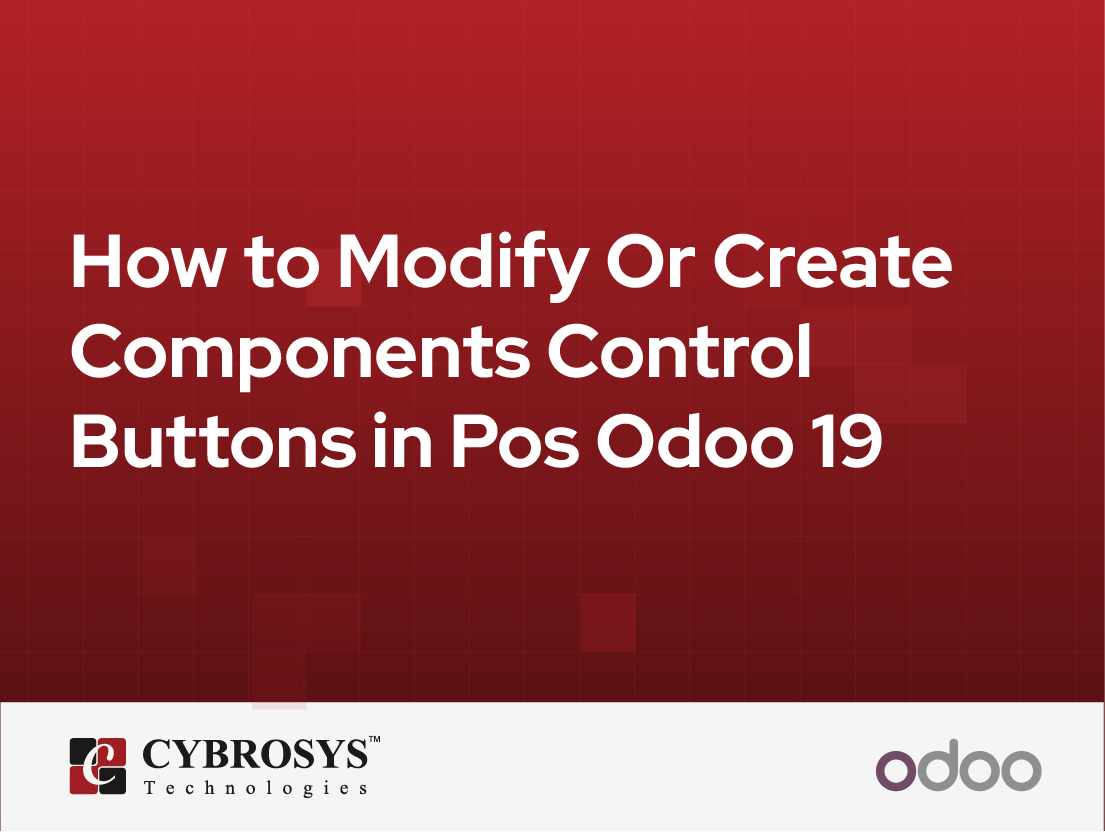 How to Modify Or Create Components Control Buttons in Pos Odoo 19

CYBROSYS™
Technologies

odoo